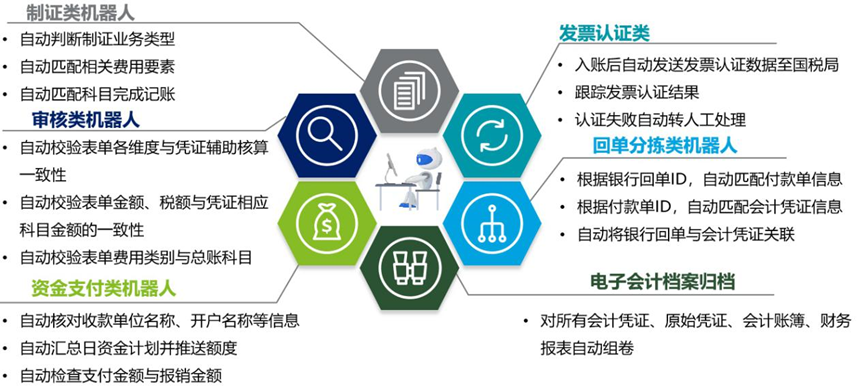 制证类机器人
• 自动判断制证业务类型
• 自动匹配相关费用要素
• 自动匹配科目完成记账

审核类机器人
• 自动校验表单各维度与凭证辅助核算一致性
• 自动校验表单金额、税额与凭证相应科目金额的一致性
• 自动校验表单费用类别与总账科目

资金支付类机器人
• 自动核对收款单位名称、开户名称等信息
• 自动汇总日资金计划并推送额度
• 自动检查支付金额与报销金额

发票认证类
• 入账后自动发送发票认证数据至国税局
• 跟踪发票认证结果
• 认证失败自动转人工处理

回单分拣类机器人
• 根据银行回单ID，自动匹配付款单信息
• 根据付款单ID，自动匹配会计凭证信息
• 自动将银行回单与会计凭证关联

电子会计档案归档
• 对所有会计凭证、原始凭证、会计账簿、财务报表自动组卷